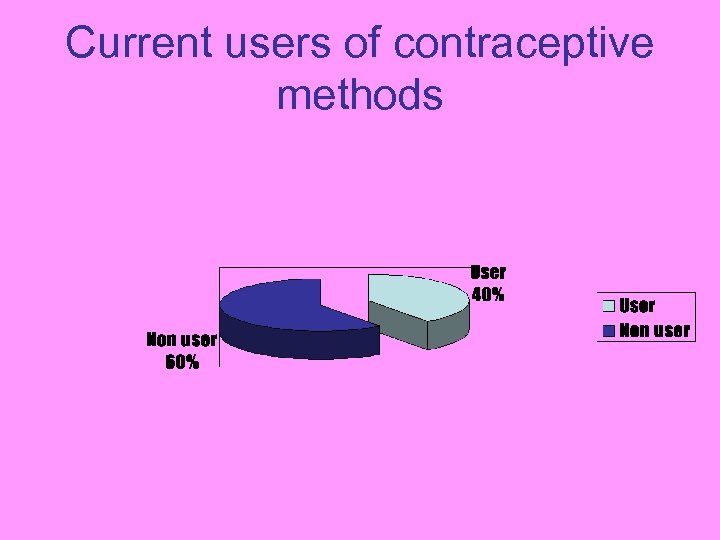 Current users of contraceptive methods

User
40%

Non user
60%

User
Non user